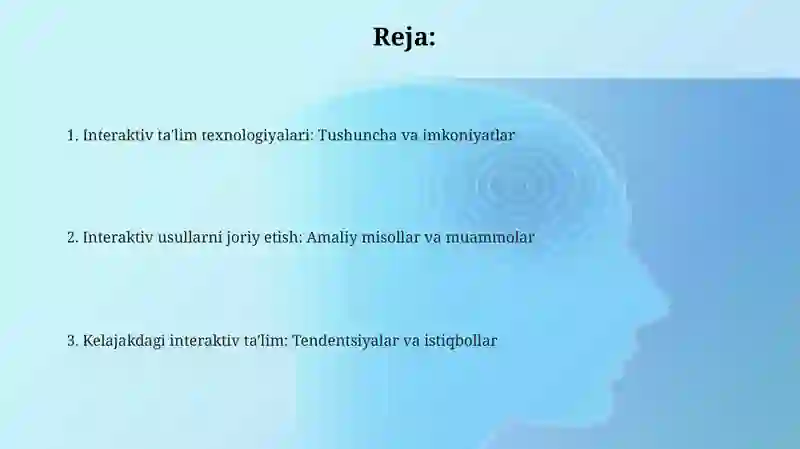 Reja:

1. Interaktiv ta'lim texnologiyalari: Tushuncha va imkoniyatlar

2. Interaktiv usullarni joriy etish: Amaliy misollar va muammolar

3. Kelajakdagi interaktiv ta'lim: Tendentsiyalar va istiqbollar